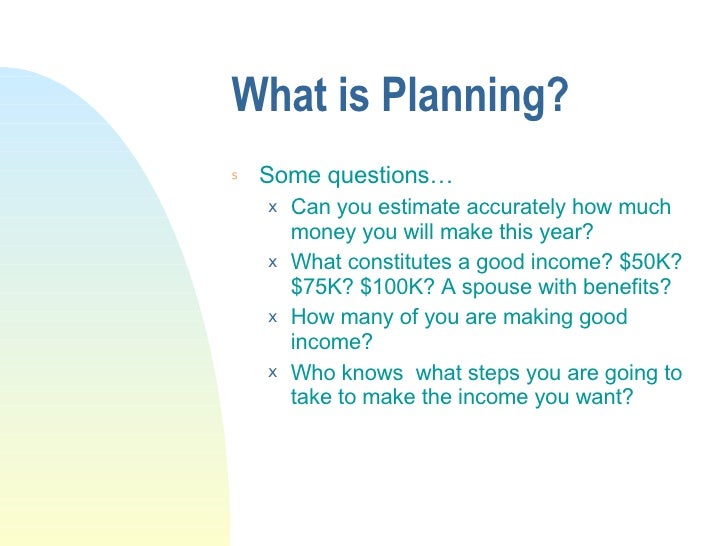 What is Planning?

s Some questions…

x Can you estimate accurately how much money you will make this year?

x What constitutes a good income? \$50K? \$75K? \$100K? A spouse with benefits?

x How many of you are making good income?

x Who knows  what steps you are going to take to make the income you want?